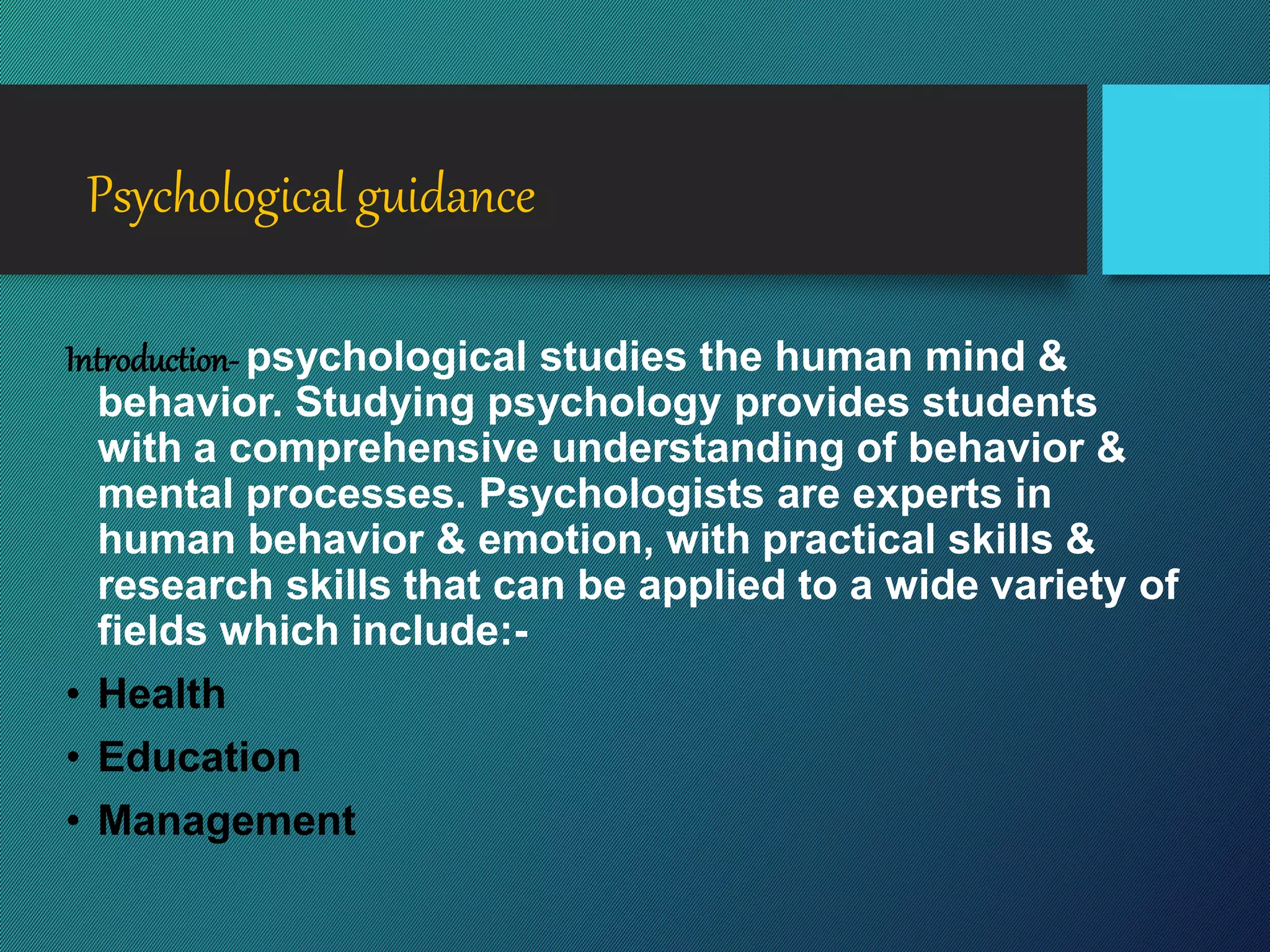 Psychological guidance

Introduction- psychological studies the human mind & behavior. Studying psychology provides students with a comprehensive understanding of behavior & mental processes. Psychologists are experts in human behavior & emotion, with practical skills & research skills that can be applied to a wide variety of fields which include:-

• Health
• Education
• Management